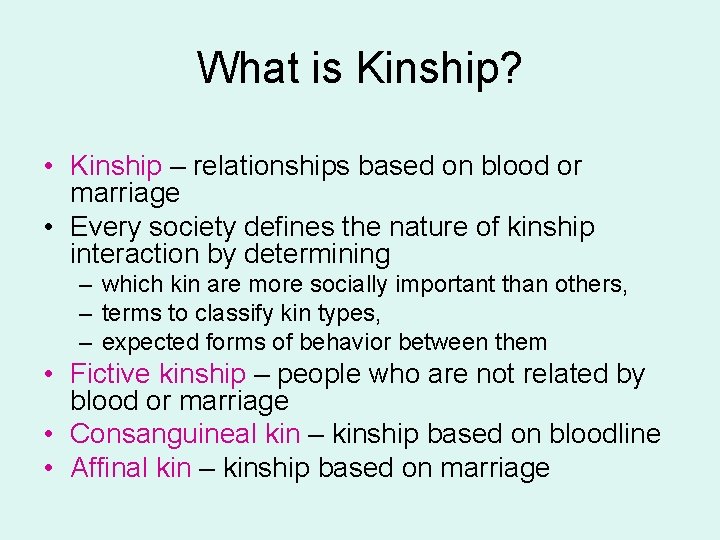 What is Kinship?

• Kinship – relationships based on blood or marriage
• Every society defines the nature of kinship interaction by determining
  – which kin are more socially important than others,
  – terms to classify kin types,
  – expected forms of behavior between them
• Fictive kinship – people who are not related by blood or marriage
• Consanguineal kin – kinship based on bloodline
• Affinal kin – kinship based on marriage